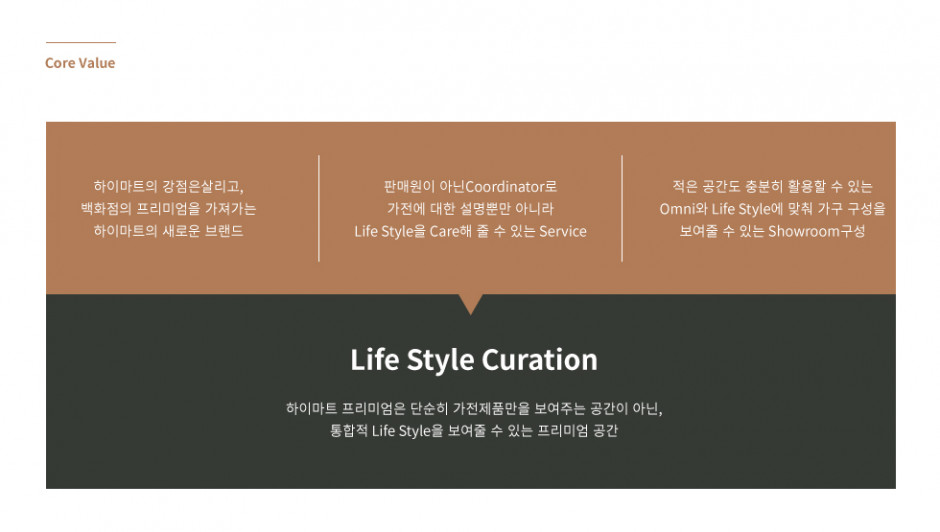 Core Value

하이마트의 강점은살리고,
백화점의 프리미엄을 가져가는
하이마트의 새로운 브랜드

판매원이 아닌Coordinator로
가전에 대한 설명뿐만 아니라
Life Style을 Care해 줄 수 있는 Service

적은 공간도 충분히 활용할 수 있는
Omni와 Life Style에 맞춰 가구 구성을
보여줄 수 있는 Showroom구성

Life Style Curation

하이마트 프리미엄은 단순히 가전제품만을 보여주는 공간이 아닌,
통합적 Life Style을 보여줄 수 있는 프리미엄 공간